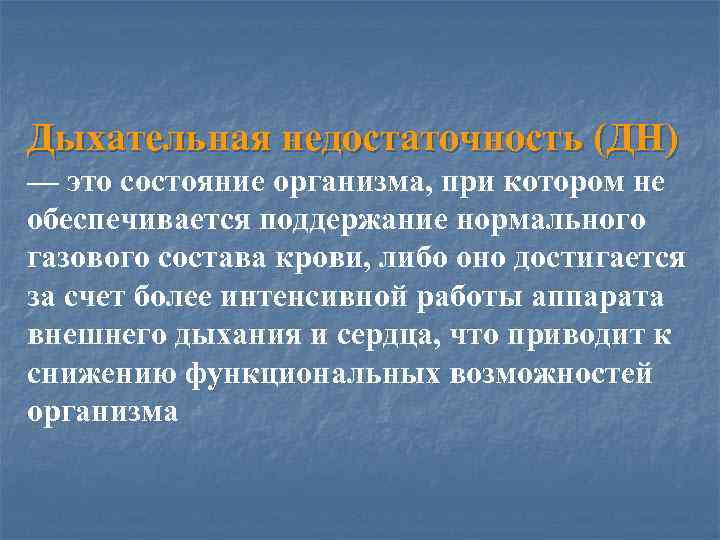 Дыхательная недостаточность (ДН) — это состояние организма, при котором не обеспечивается поддержание нормального газового состава крови, либо оно достигается за счет более интенсивной работы аппарата внешнего дыхания и сердца, что приводит к снижению функциональных возможностей организма